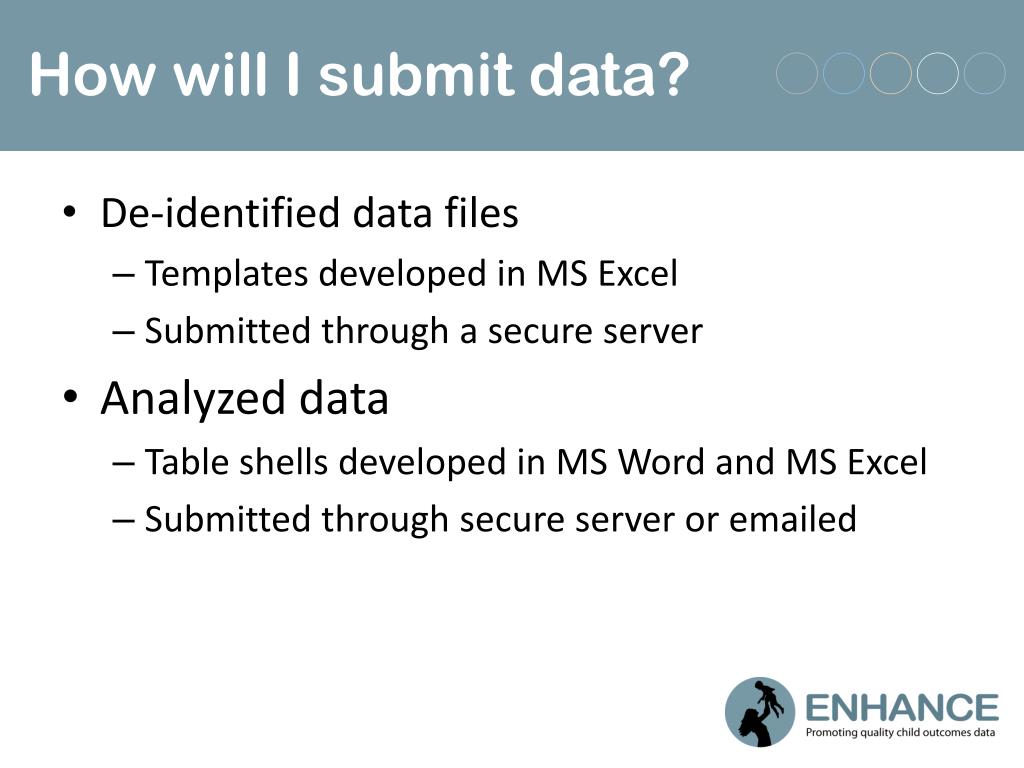 How will I submit data?

• De-identified data files
– Templates developed in MS Excel
– Submitted through a secure server

• Analyzed data
– Table shells developed in MS Word and MS Excel
– Submitted through secure server or emailed

ENHANCE
Promoting quality child outcomes data